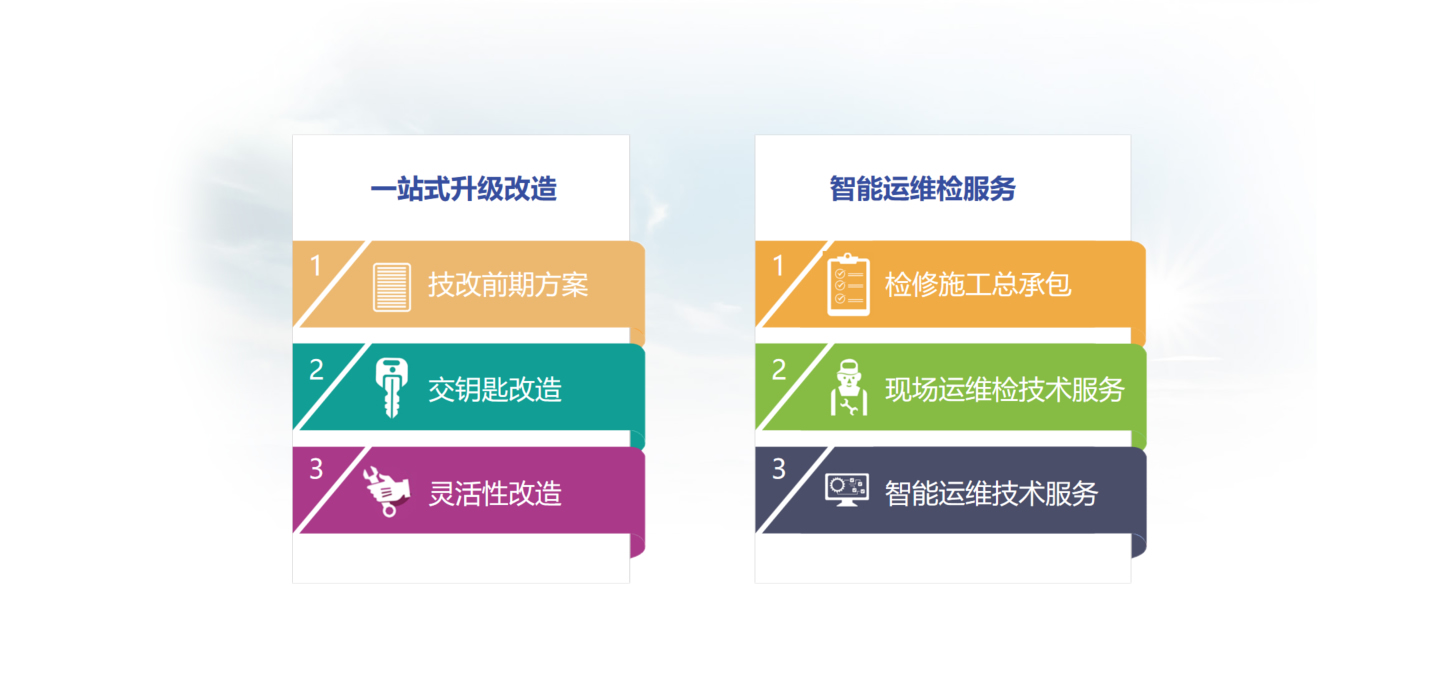 一站式升级改造

1 技改前期方案

2 交钥匙改造

3 灵活性改造

智能运维检服务

1 检修施工总承包

2 现场运维检技术服务

3 智能运维技术服务